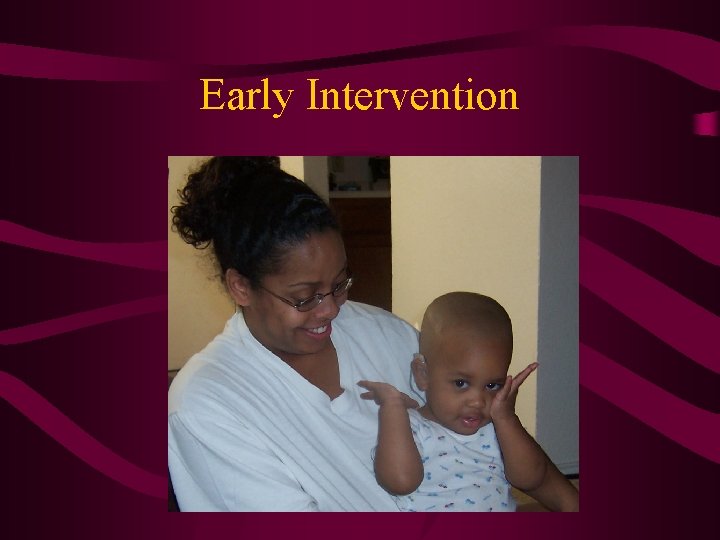 Early Intervention